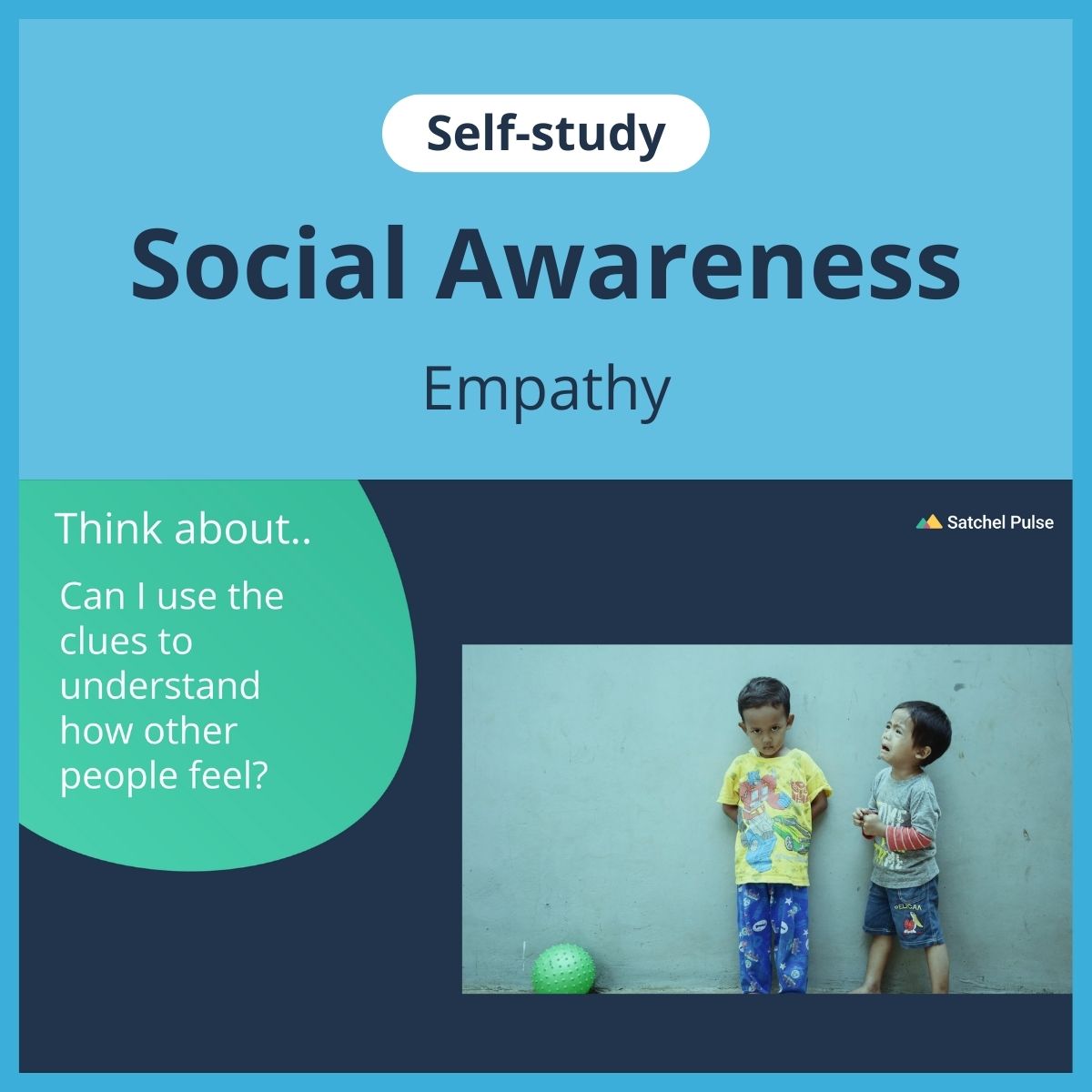 Self-study

Social Awareness

Empathy

Think about..

Can I use the clues to understand how other people feel?

Satchel Pulse